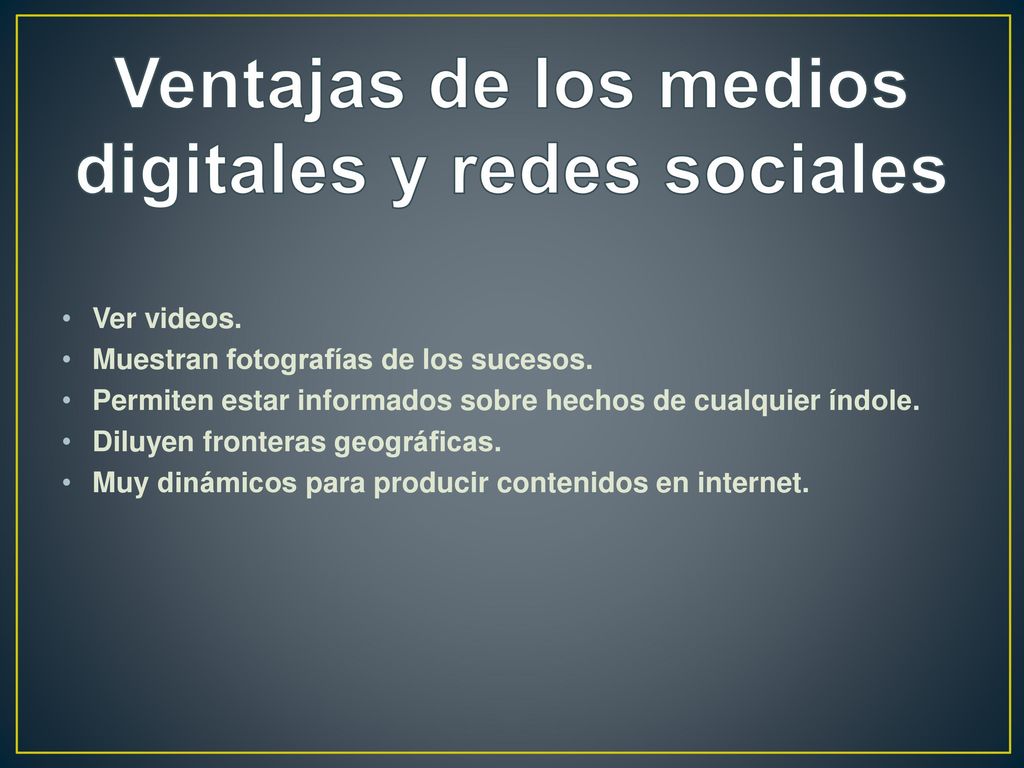 Ventajas de los medios digitales y redes sociales

• Ver videos.
• Muestran fotografías de los sucesos.
• Permiten estar informados sobre hechos de cualquier índole.
• Diluyen fronteras geográficas.
• Muy dinámicos para producir contenidos en internet.